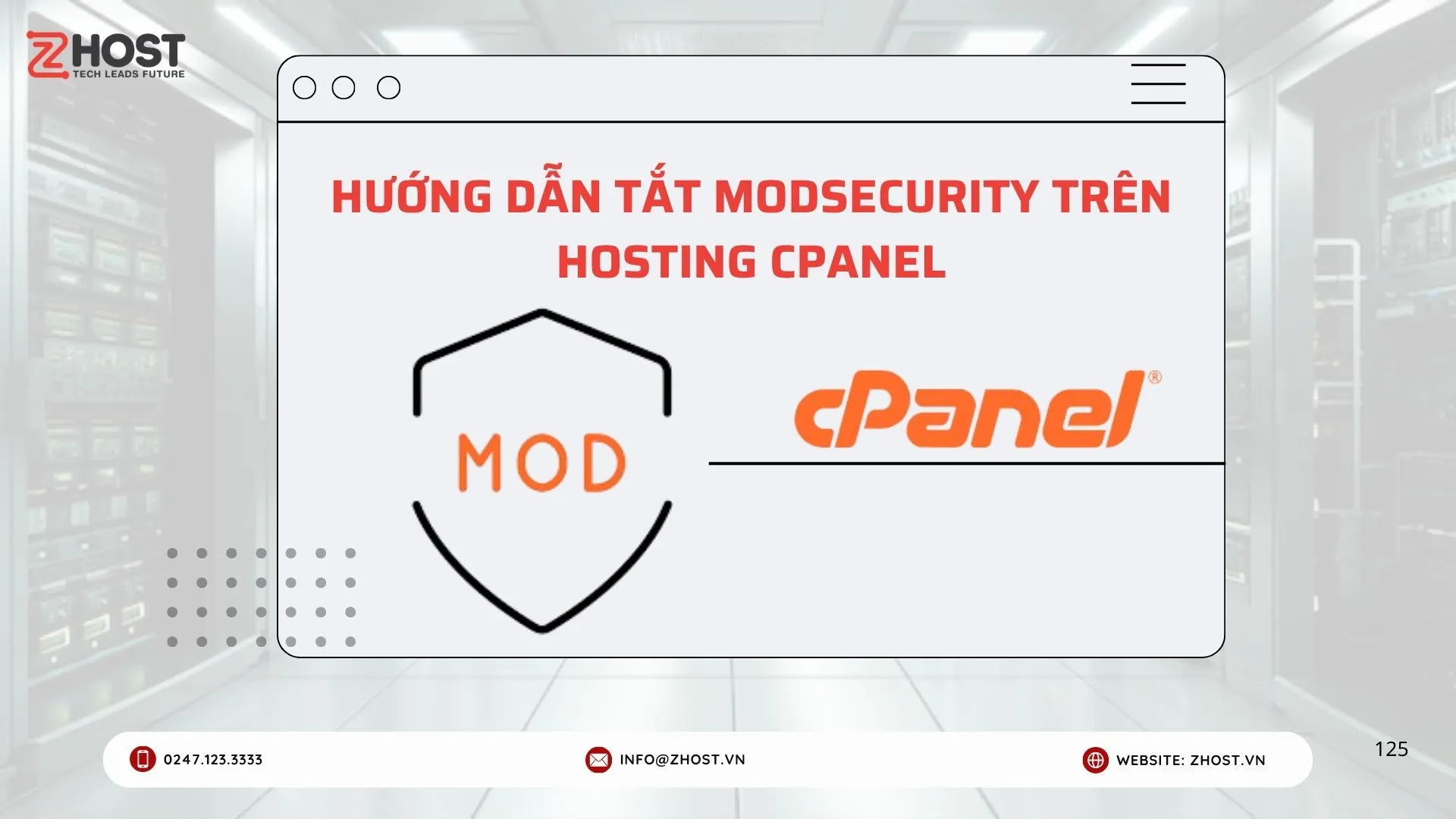 ZHOST
TECH LEADS FUTURE

HƯỚNG DẪN TẮT MODSECURITY TRÊN HOSTING CPANEL

MOD

cPanel®

0247.123.3333
INFO@ZHOST.VN
WEBSITE: ZHOST.VN

125